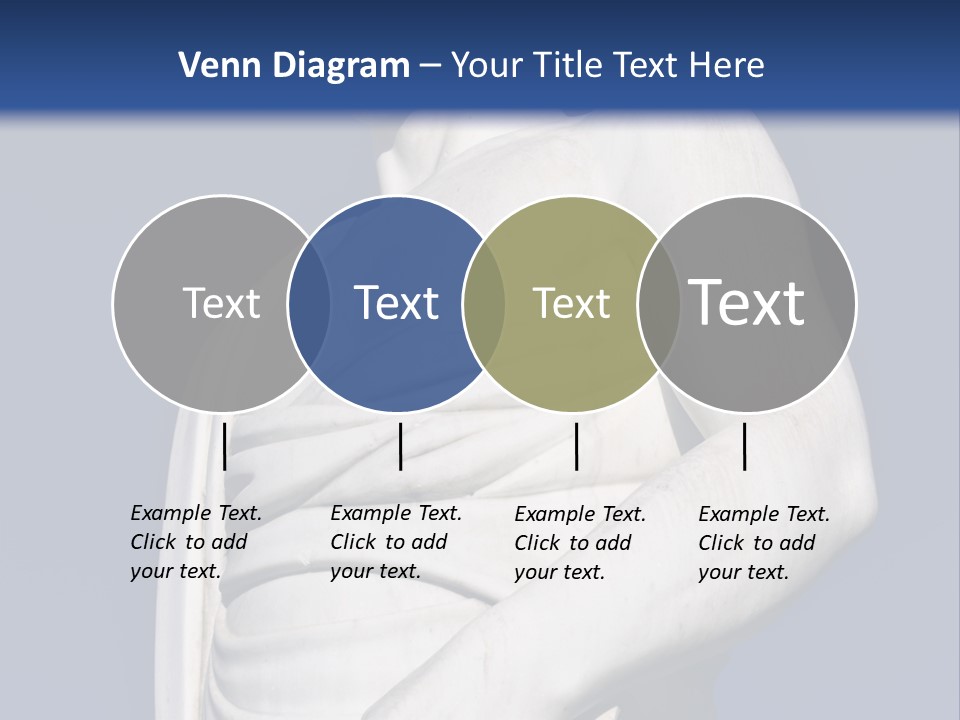 Venn Diagram – Your Title Text Here

Text

Text

Text

Text

Example Text. Click to add your text.

Example Text. Click to add your text.

Example Text. Click to add your text.

Example Text. Click to add your text.